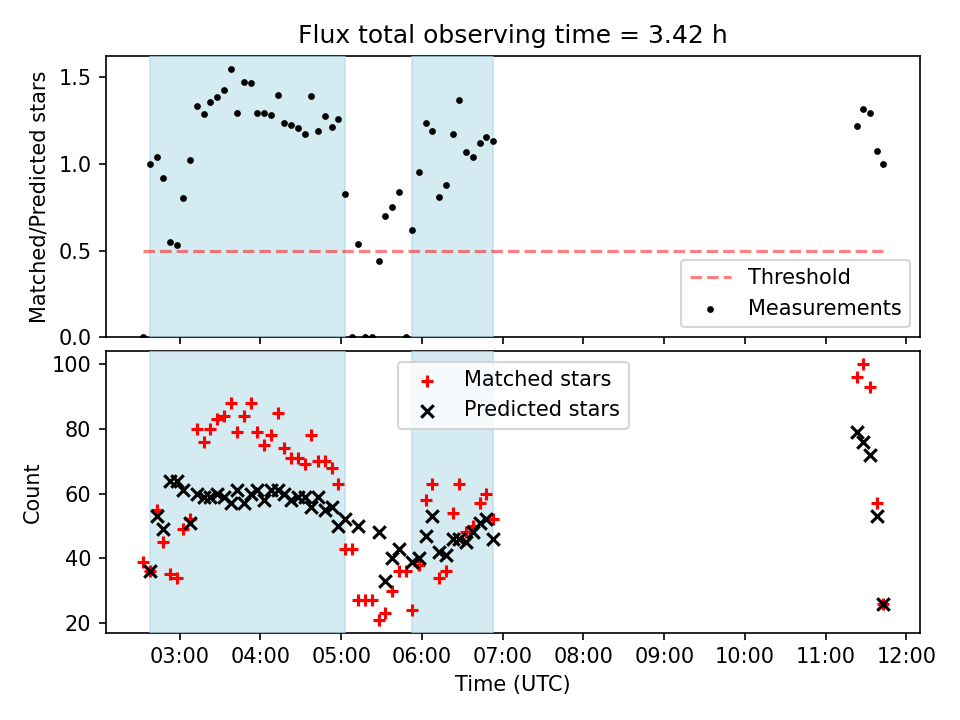 Flux total observing time = 3.42 h

Matched/Predicted stars

1.5
1.0
0.5
0.0

Threshold
Measurements

Count

100
80
60
40
20

Matched stars
Predicted stars

03:00 04:00 05:00 06:00 07:00 08:00 09:00 10:00 11:00 12:00

Time (UTC)